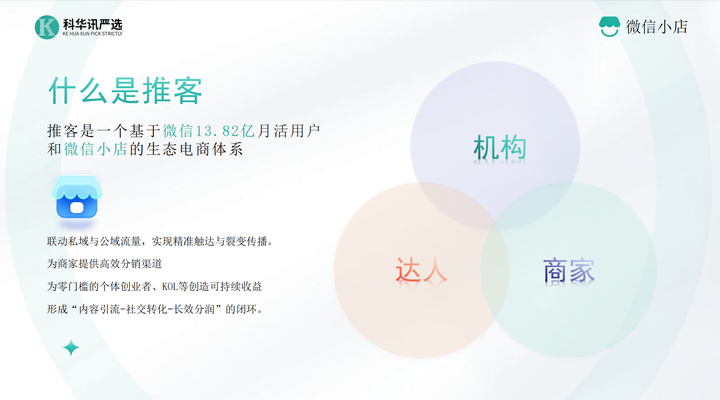 科华讯严选
KE HUA XUN PICK STRICTLY

微信小店

什么是推客

推客是一个基于微信13.82亿月活用户和微信小店的生态电商体系

联动私域与公域流量，实现精准触达与裂变传播。

为商家提供高效分销渠道

为零门槛的个体创业者、KOL等创造可持续收益

形成“内容引流-社交转化-长效分润”的闭环。

机构

达人

商家